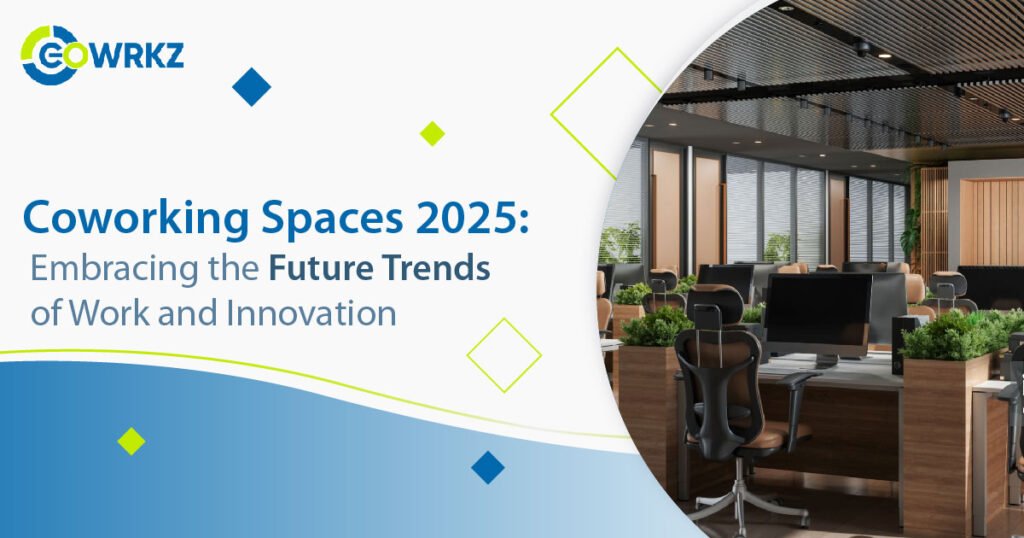 COWRKZ

Coworking Spaces 2025:
Embracing the Future Trends of Work and Innovation